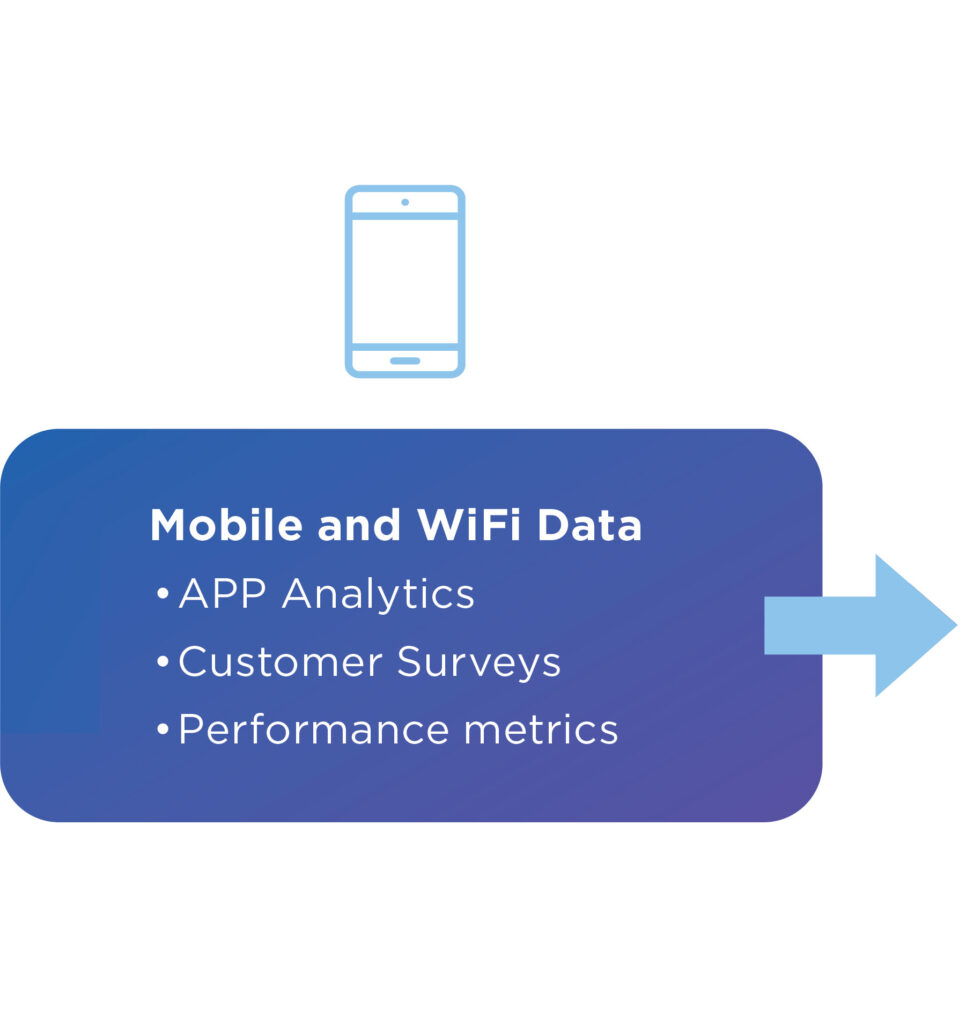 Mobile and WiFi Data

• APP Analytics
• Customer Surveys
• Performance metrics